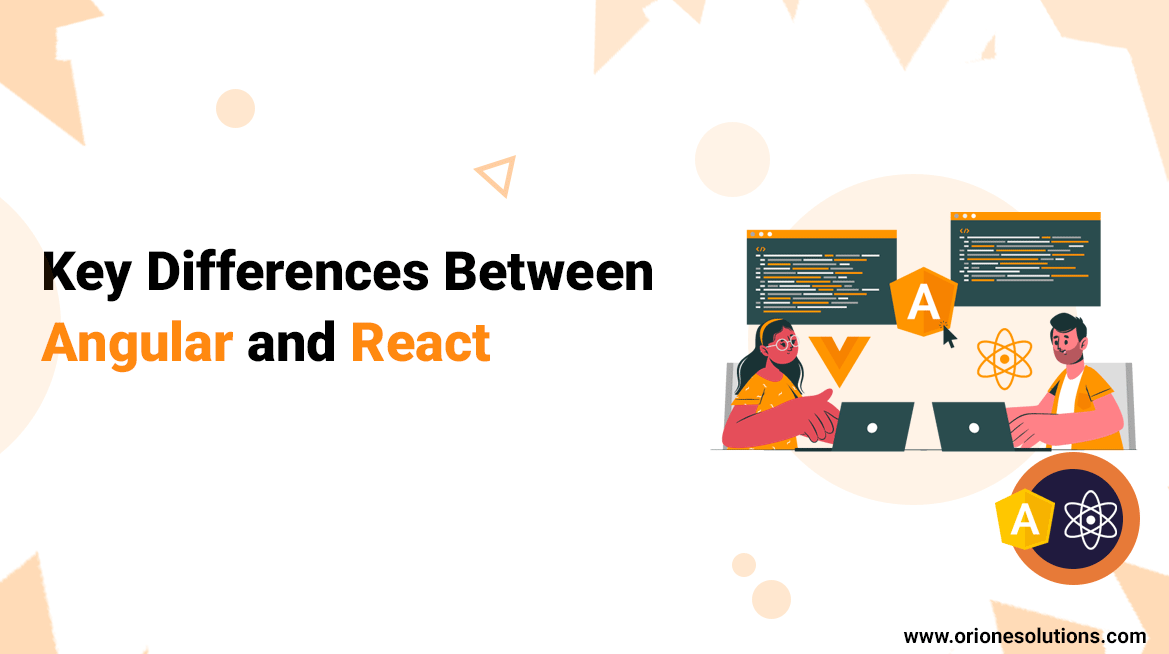 Key Differences Between Angular and React

</>

</>

A

A

www.orionesolutions.com